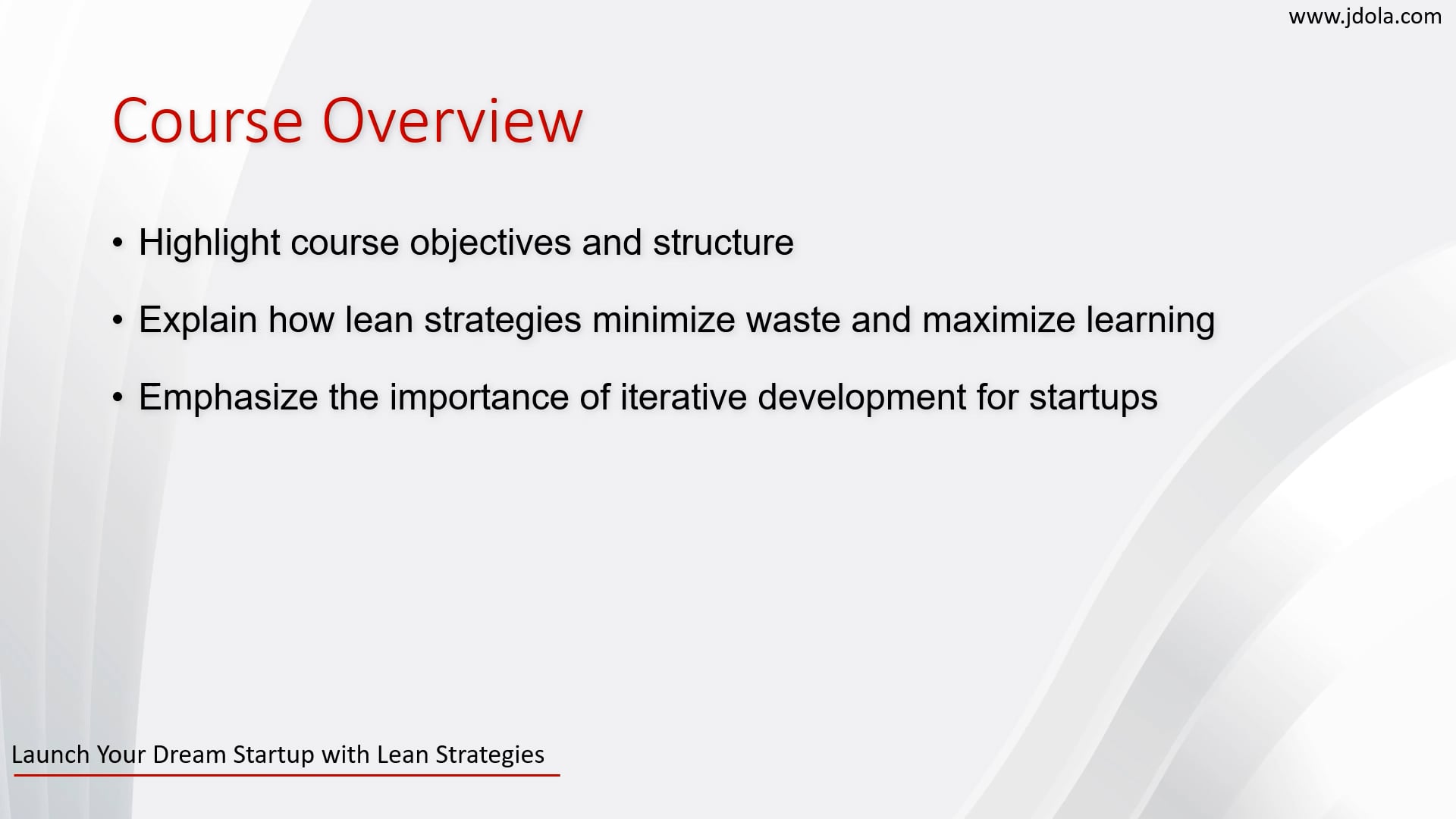 www.jdola.com

Course Overview

• Highlight course objectives and structure

• Explain how lean strategies minimize waste and maximize learning

• Emphasize the importance of iterative development for startups

Launch Your Dream Startup with Lean Strategies